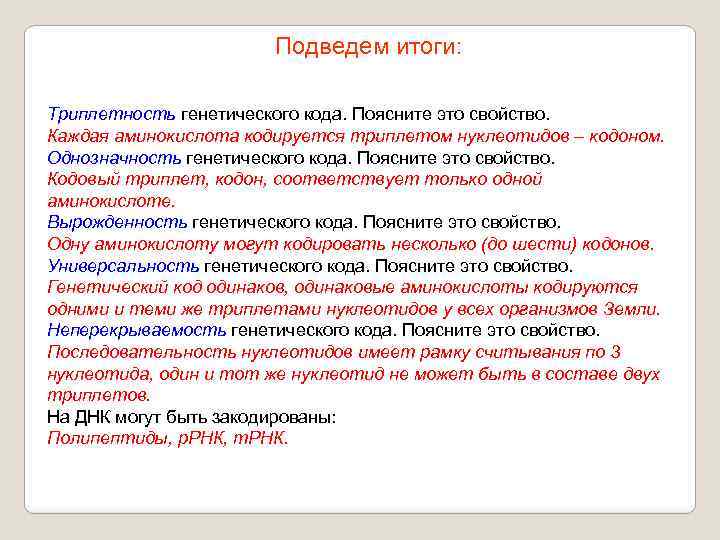 Подведем итоги:

Триплетность генетического кода. Поясните это свойство.
Каждая аминокислота кодируется триплетом нуклеотидов – кодоном.
Однозначность генетического кода. Поясните это свойство.
Кодовый триплет, кодон, соответствует только одной аминокислоте.
Вырожденность генетического кода. Поясните это свойство.
Одну аминокислоту могут кодировать несколько (до шести) кодонов.
Универсальность генетического кода. Поясните это свойство.
Генетический код одинаков, одинаковые аминокислоты кодируются одними и теми же триплетами нуклеотидов у всех организмов Земли.
Неперекрываемость генетического кода. Поясните это свойство.
Последовательность нуклеотидов имеет рамку считывания по 3 нуклеотида, один и тот же нуклеотид не может быть в составе двух триплетов.
На ДНК могут быть закодированы:
Полипептиды, рРНК, тРНК.